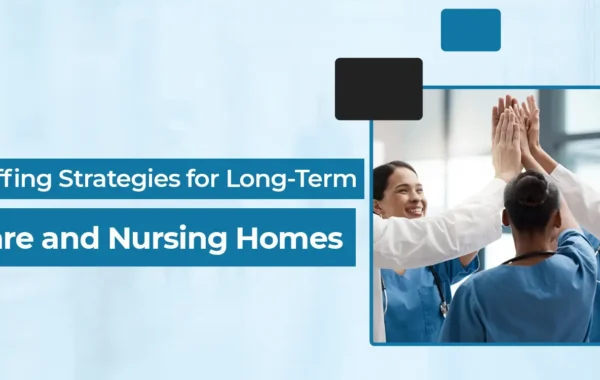 ffing Strategies for Long-Term
are and Nursing Homes